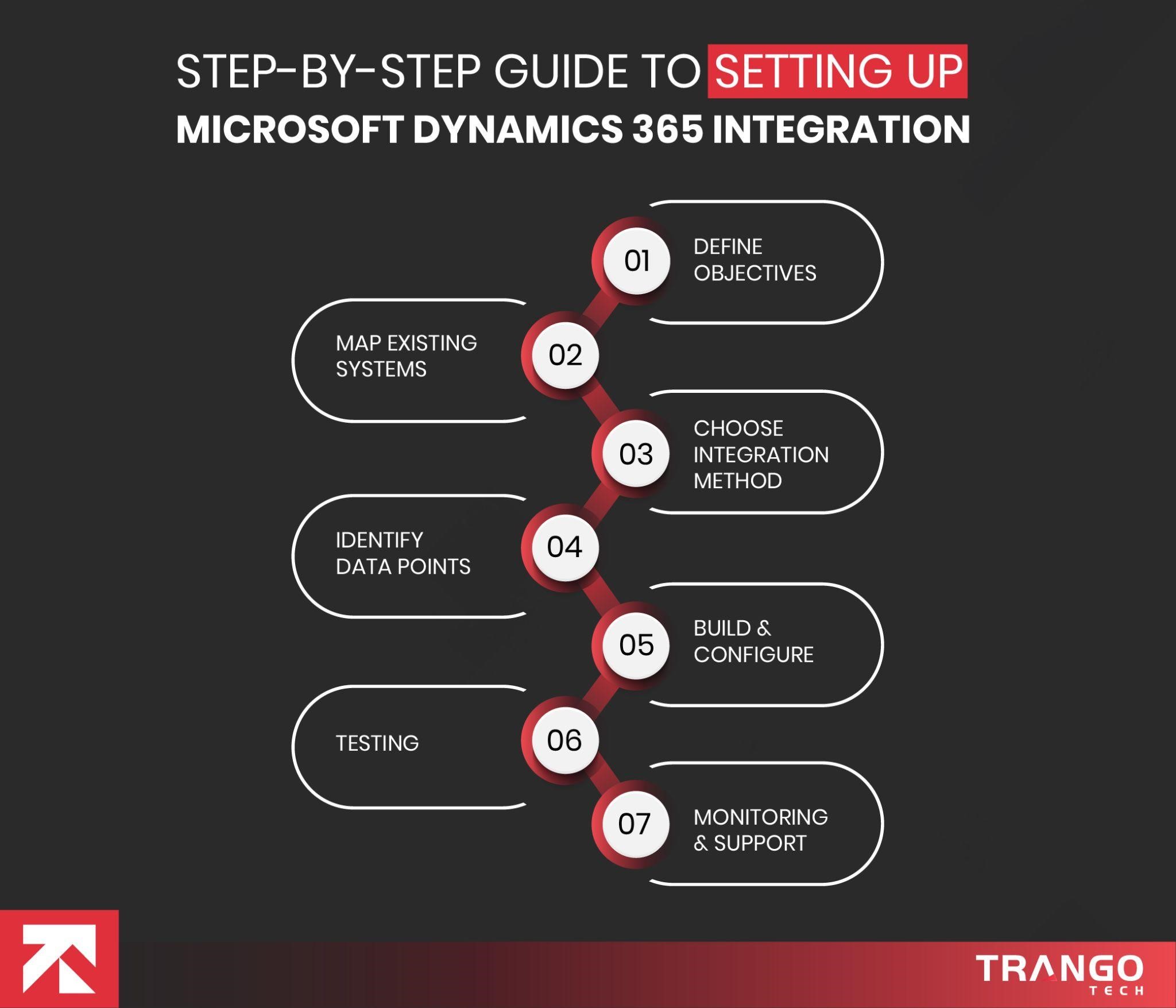 STEP-BY-STEP GUIDE TO SETTING UP
MICROSOFT DYNAMICS 365 INTEGRATION

01 DEFINE OBJECTIVES

02 MAP EXISTING SYSTEMS

03 CHOOSE INTEGRATION METHOD

04 IDENTIFY DATA POINTS

05 BUILD & CONFIGURE

06 TESTING

07 MONITORING & SUPPORT

TRANGO
TECH